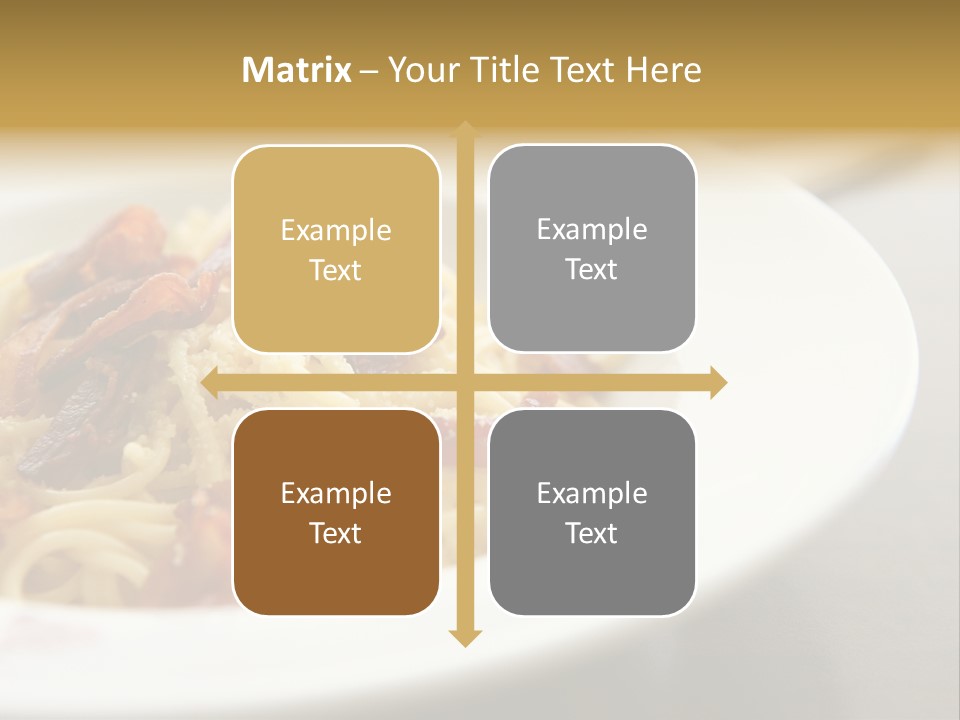 Matrix – Your Title Text Here

Example Text

Example Text

Example Text

Example Text